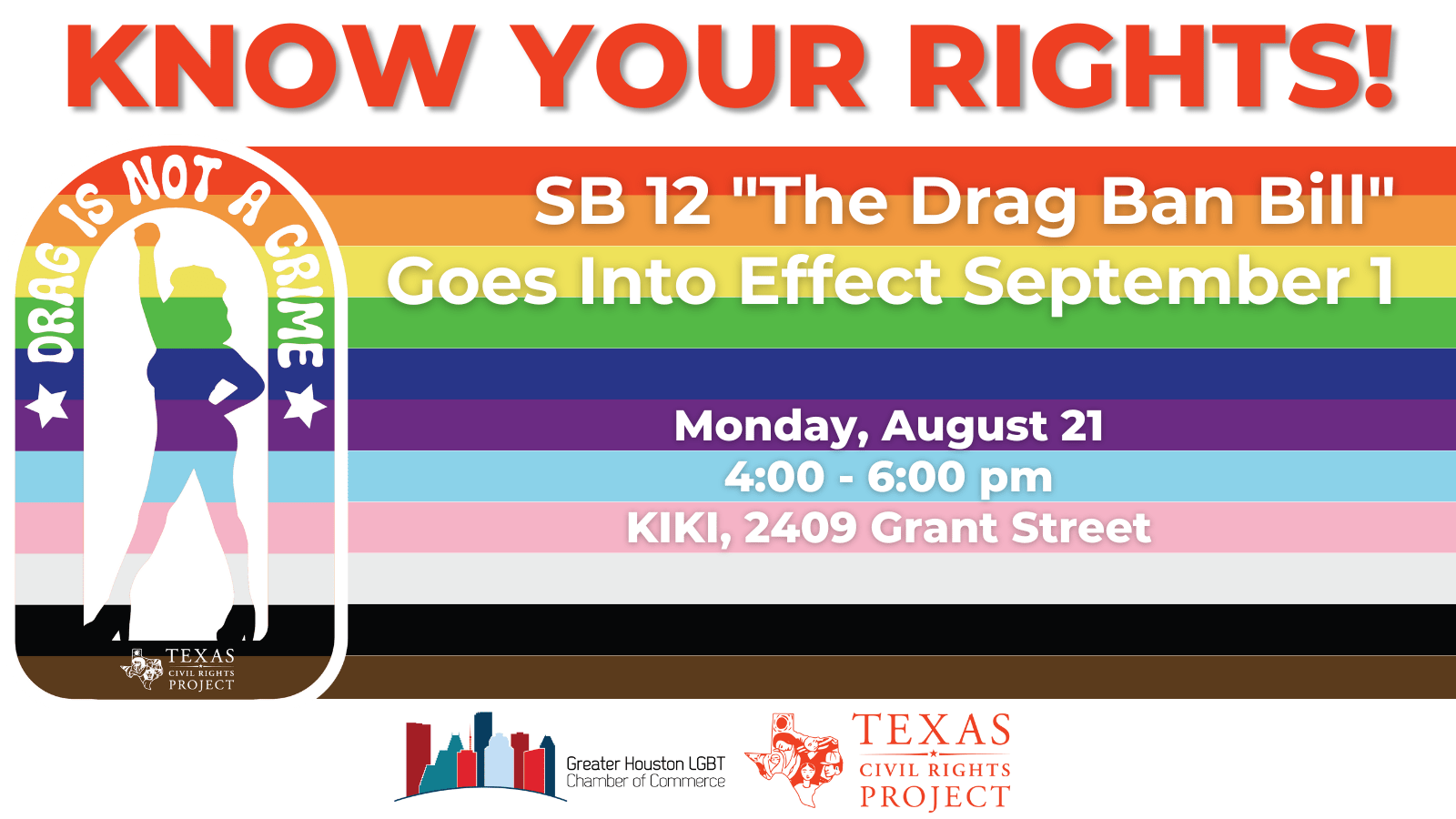 KNOW YOUR RIGHTS!

DRAG IS NOT A CRIME

TEXAS CIVIL RIGHTS PROJECT

SB 12 "The Drag Ban Bill" Goes Into Effect September 1

Monday, August 21
4:00 - 6:00 pm
KIKI, 2409 Grant Street

Greater Houston LGBT Chamber of Commerce

TEXAS CIVIL RIGHTS PROJECT